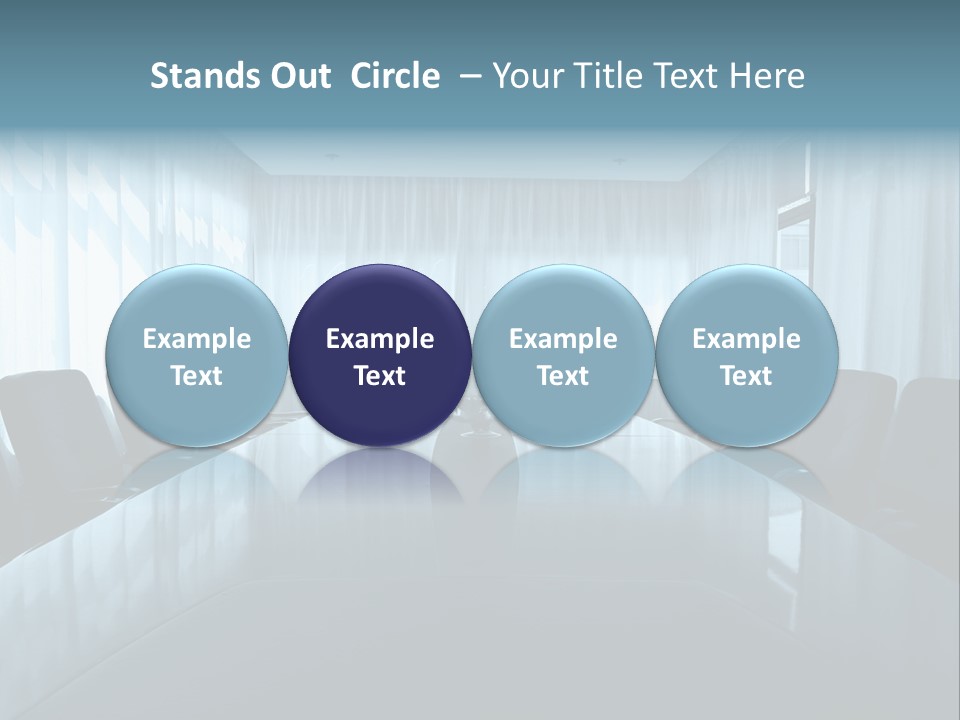 Stands Out Circle – Your Title Text Here

Example Text

Example Text

Example Text

Example Text